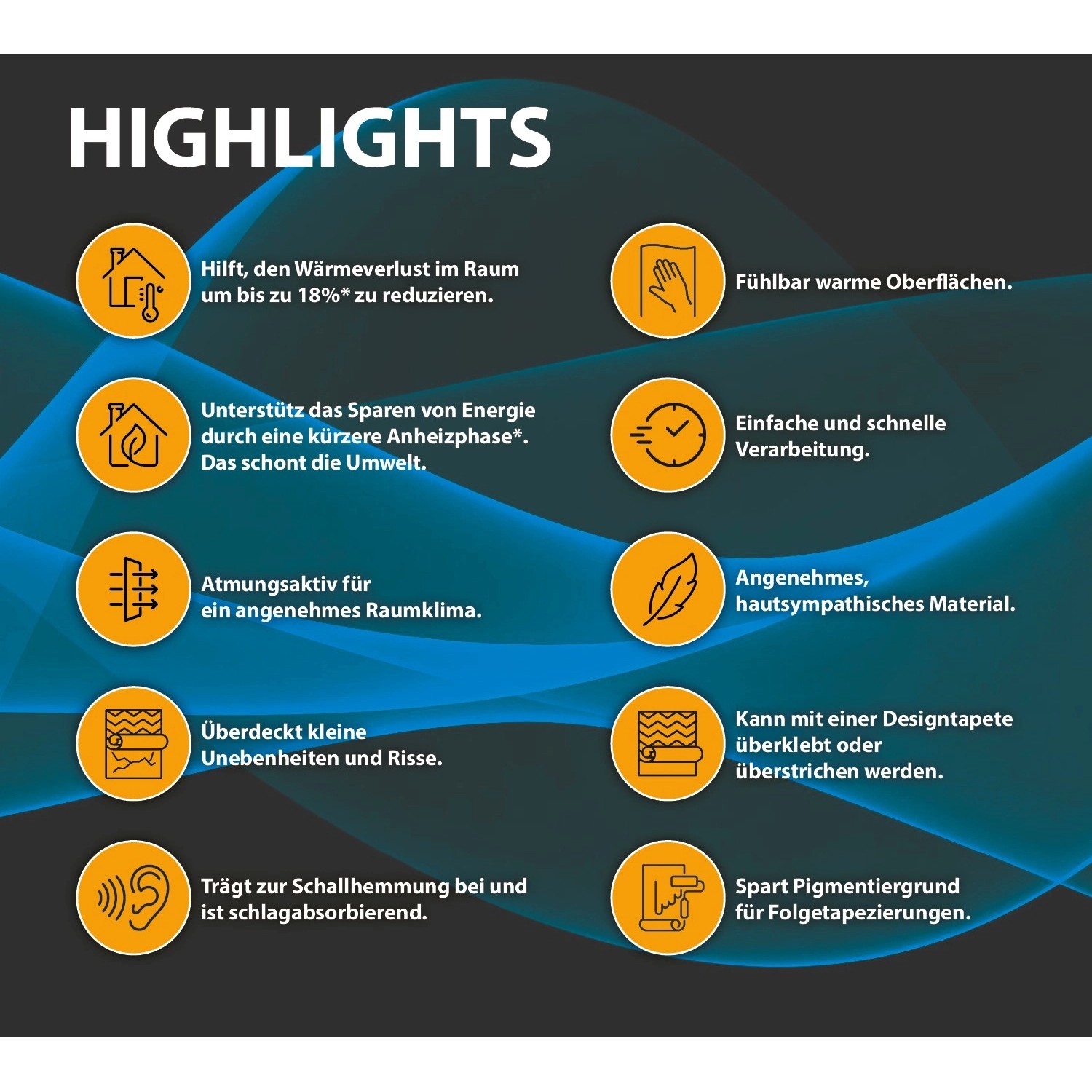 HIGHLIGHTS

Hilft, den Wärmeverlust im Raum um bis zu 18%* zu reduzieren.

Unterstütz das Sparen von Energie durch eine kürzere Anheizphase*. Das schont die Umwelt.

Atmungsaktiv für ein angenehmes Raumklima.

Überdeckt kleine Unebenheiten und Risse.

Trägt zur Schallhemmung bei und ist schlagabsorbierend.

Fühlbar warme Oberflächen.

Einfache und schnelle Verarbeitung.

Angenehmes, hautsympathisches Material.

Kann mit einer Designtapete überklebt oder überstrichen werden.

Spart Pigmentiergrund für Folgetapezierungen.